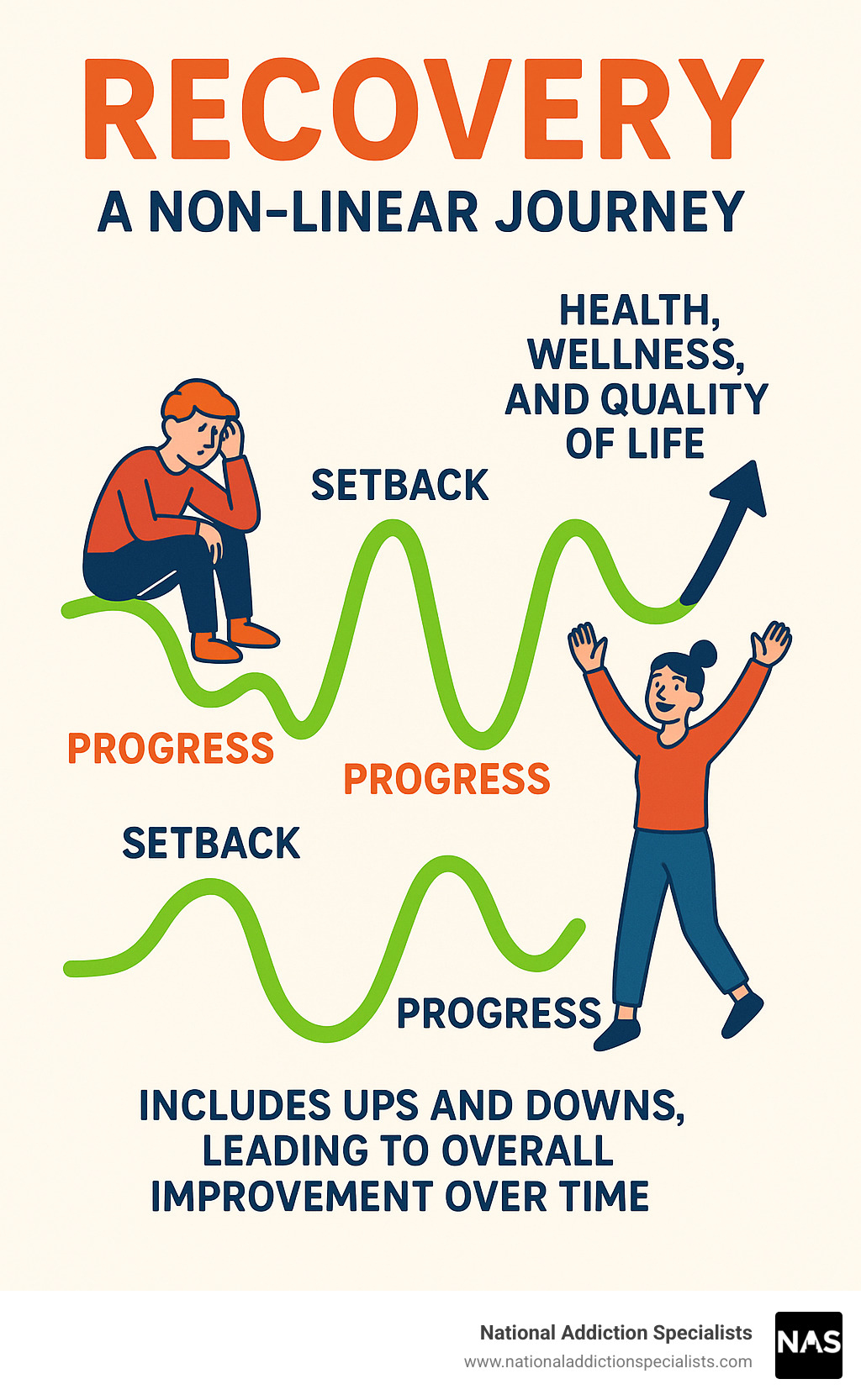 RECOVERY
A NON-LINEAR JOURNEY

HEALTH, WELLNESS, AND QUALITY OF LIFE

SETBACK

PROGRESS

PROGRESS

SETBACK

PROGRESS

INCLUDES UPS AND DOWNS, LEADING TO OVERALL IMPROVEMENT OVER TIME

National Addiction Specialists
www.nationaladdictionspecialists.com
NAS